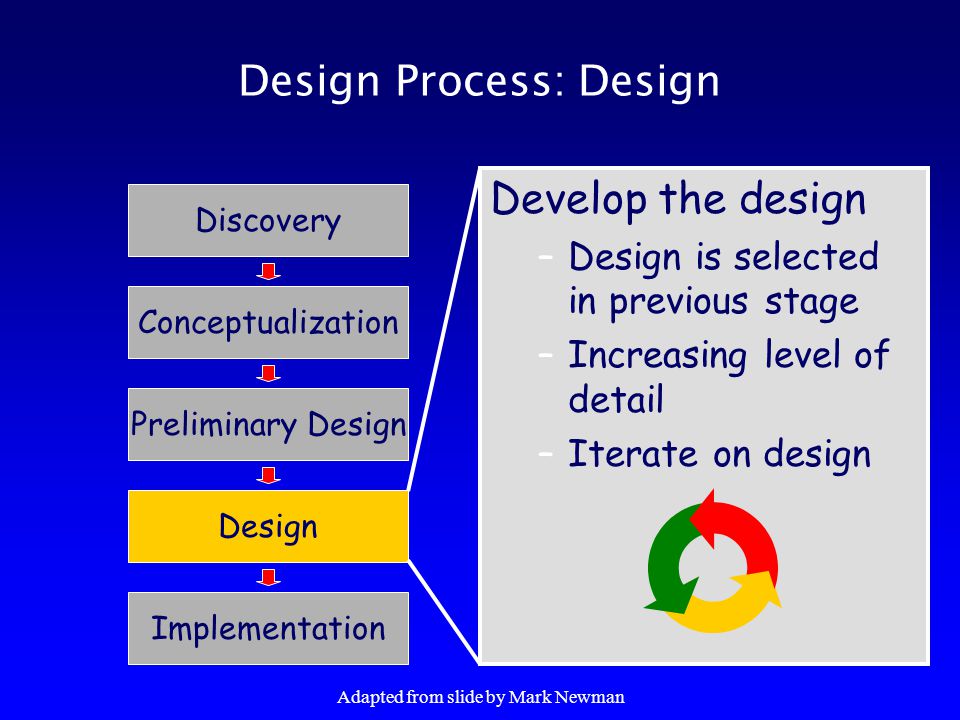 Design Process: Design

Discovery

Conceptualization

Preliminary Design

Design

Implementation

Develop the design

– Design is selected in previous stage

– Increasing level of detail

– Iterate on design

Adapted from slide by Mark Newman